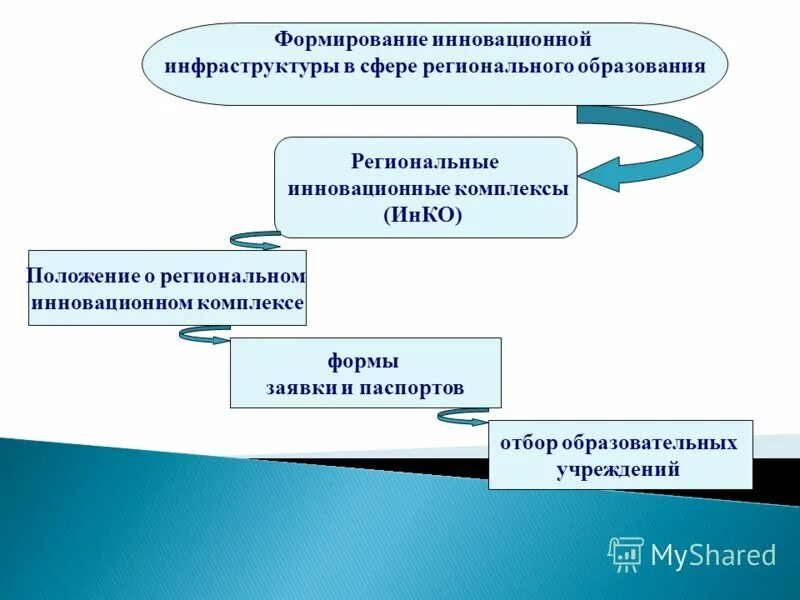 Формирование инновационной инфраструктуры в сфере регионального образования

Региональные инновационные комплексы (ИнКО)

Положение о региональном инновационном комплексе

формы заявки и паспортов

отбор образовательных учреждений

MyShared